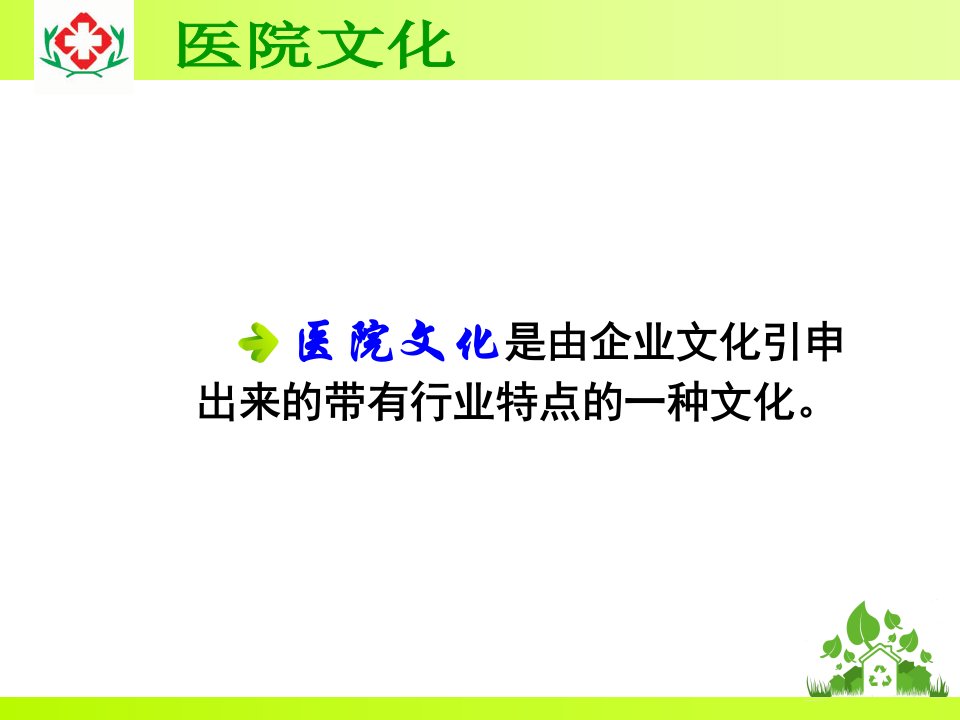 医院文化

医院文化是由企业文化引申出来的带有行业特点的一种文化。